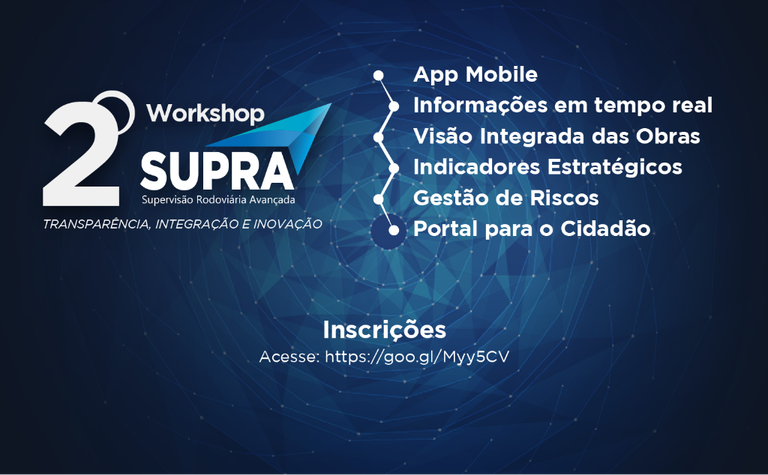 2º Workshop SUPRA

Supervisão Rodoviária Avançada

TRANSPARÊNCIA, INTEGRAÇÃO E INOVAÇÃO

App Mobile
Informações em tempo real
Visão Integrada das Obras
Indicadores Estratégicos
Gestão de Riscos
Portal para o Cidadão

Inscrições

Acesse: https://goo.gl/Myy5CV